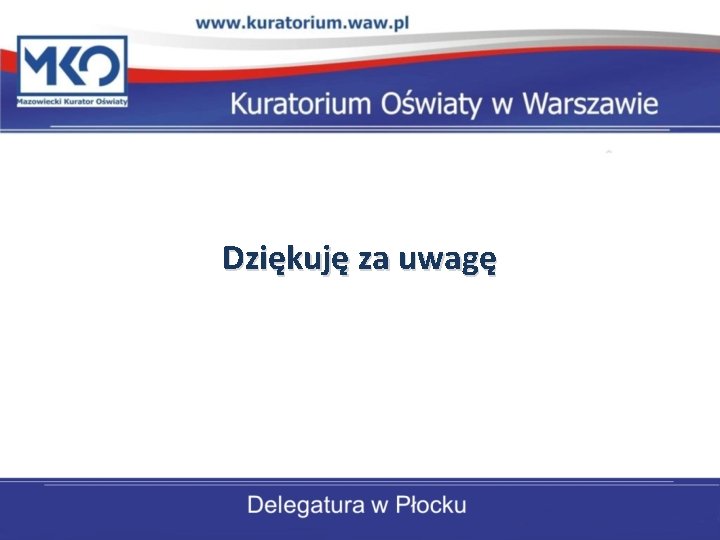 www.kuratorium.waw.pl

MKO
Mazowiecki Kurator Oświaty

Kuratorium Oświaty w Warszawie

Dziękuję za uwagę

Delegatura w Płocku